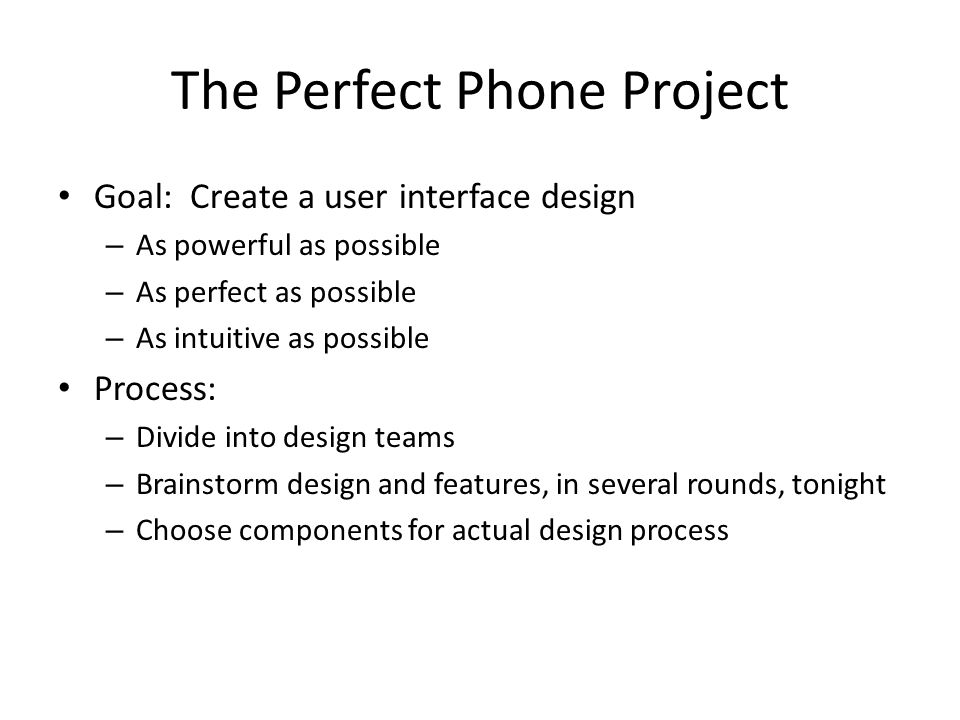 The Perfect Phone Project

• Goal: Create a user interface design
– As powerful as possible
– As perfect as possible
– As intuitive as possible

• Process:
– Divide into design teams
– Brainstorm design and features, in several rounds, tonight
– Choose components for actual design process